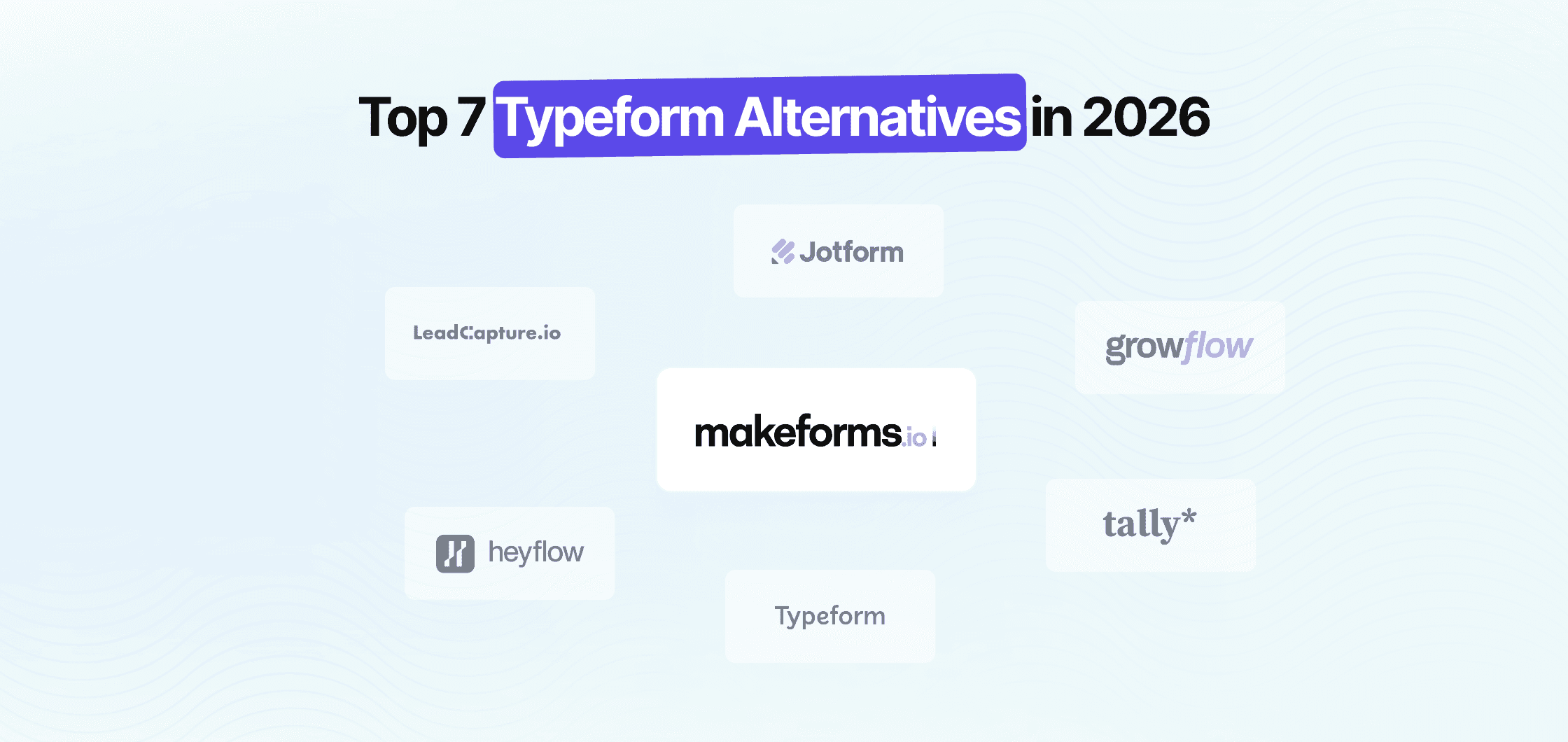 Top 7 Typeform Alternatives in 2026

Jotform

LeadCapture.io

growflow

makeforms.io

heyflow

tally*

Typeform